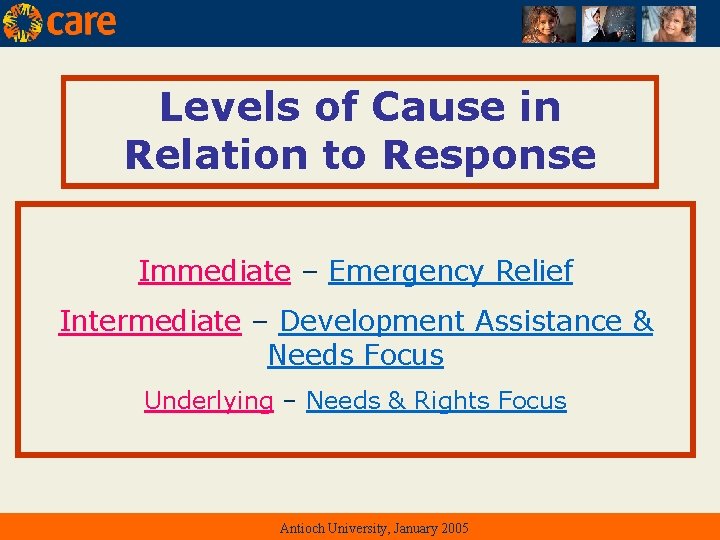 care

Levels of Cause in Relation to Response

Immediate – Emergency Relief

Intermediate – Development Assistance & Needs Focus

Underlying – Needs & Rights Focus

Antioch University, January 2005